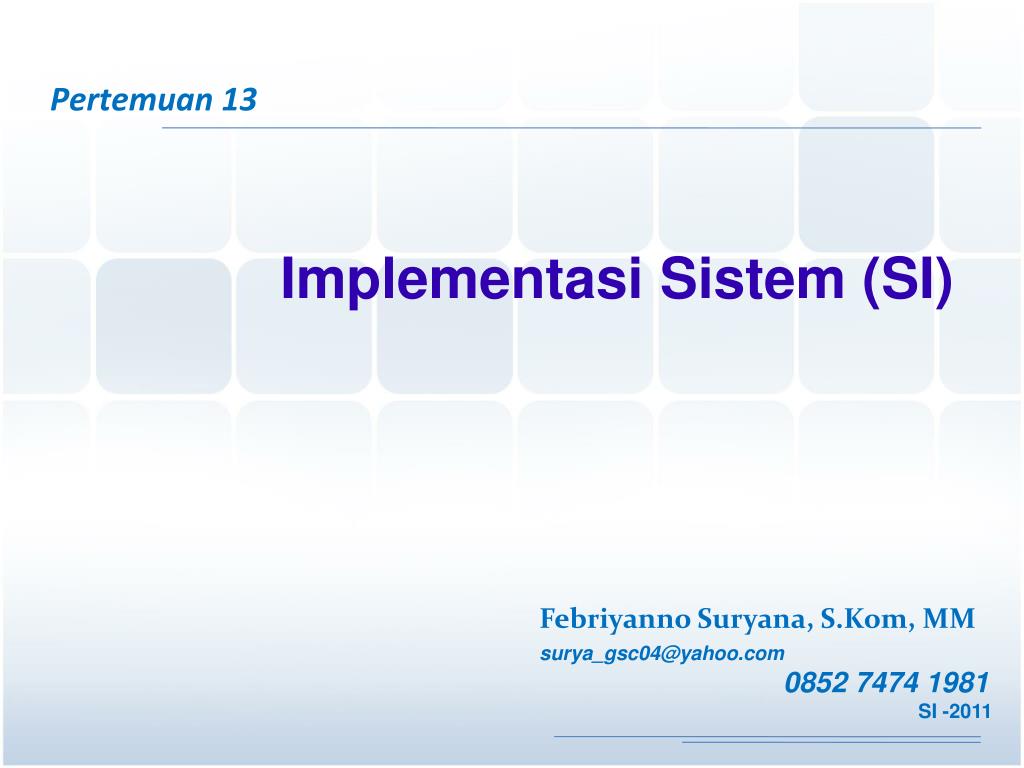 Pertemuan 13

Implementasi Sistem (SI)

Febriyanno Suryana, S.Kom, MM
surya_gsc04@yahoo.com
0852 7474 1981
SI -2011